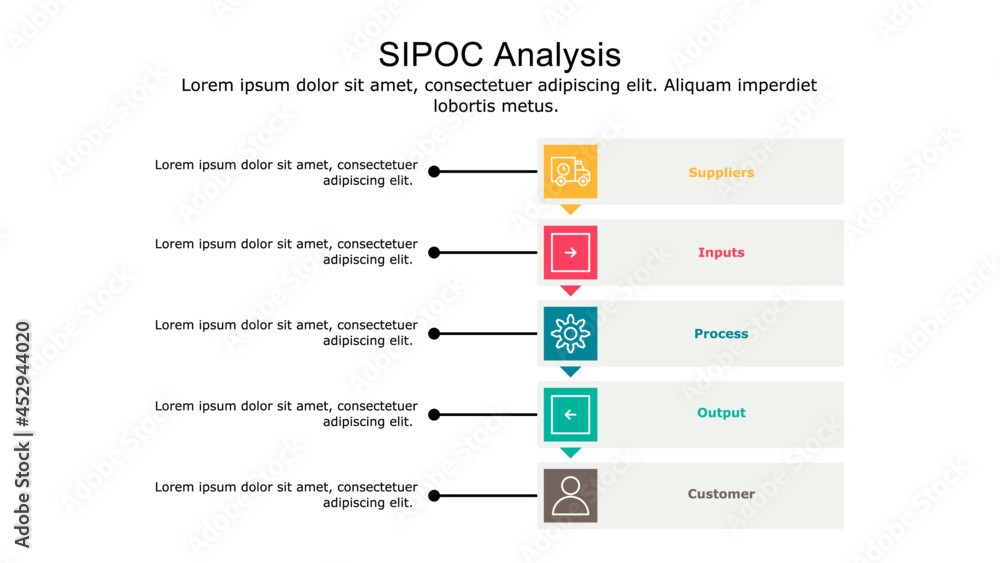 SIPOC Analysis

Lorem ipsum dolor sit amet, consectetuer adipiscing elit. Aliquam imperdiet lobortis metus.

Lorem ipsum dolor sit amet, consectetuer adipiscing elit.

Suppliers

Lorem ipsum dolor sit amet, consectetuer adipiscing elit.

Inputs

Lorem ipsum dolor sit amet, consectetuer adipiscing elit.

Process

Lorem ipsum dolor sit amet, consectetuer adipiscing elit.

Output

Lorem ipsum dolor sit amet, consectetuer adipiscing elit.

Customer

Adobe Stock | #452944020